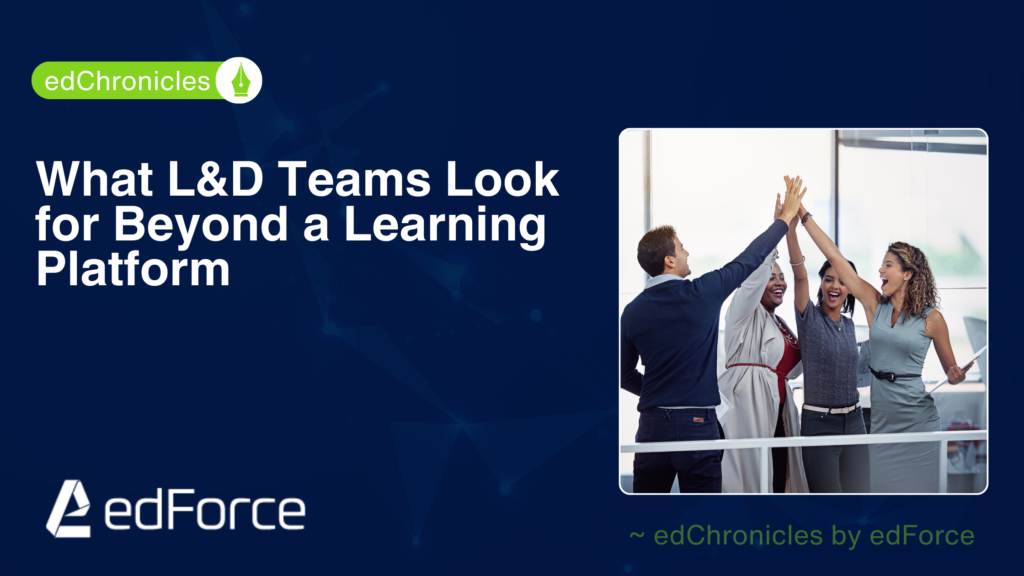 edChronicles

What L&D Teams Look for Beyond a Learning Platform

edForce

~ edChronicles by edForce